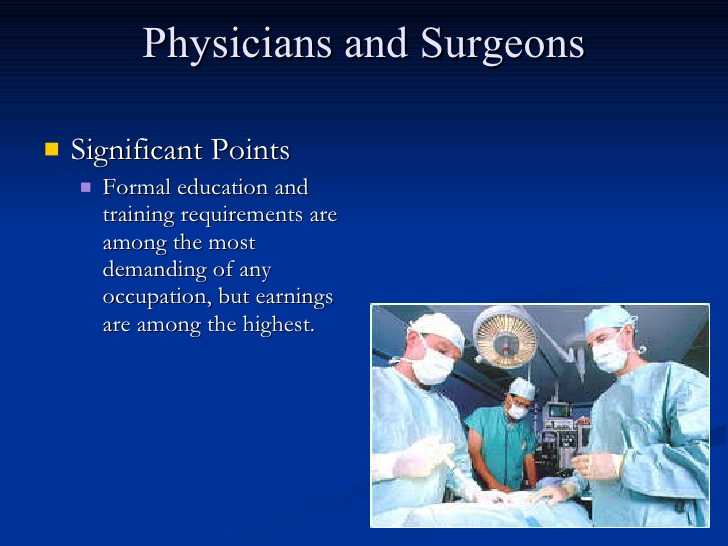 Physicians and Surgeons

Significant Points

Formal education and training requirements are among the most demanding of any occupation, but earnings are among the highest.